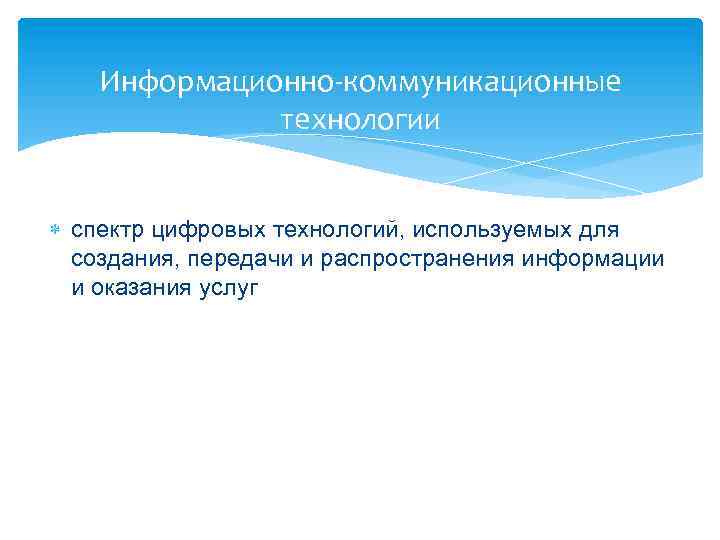 Информационно-коммуникационные технологии

спектр цифровых технологий, используемых для создания, передачи и распространения информации и оказания услуг